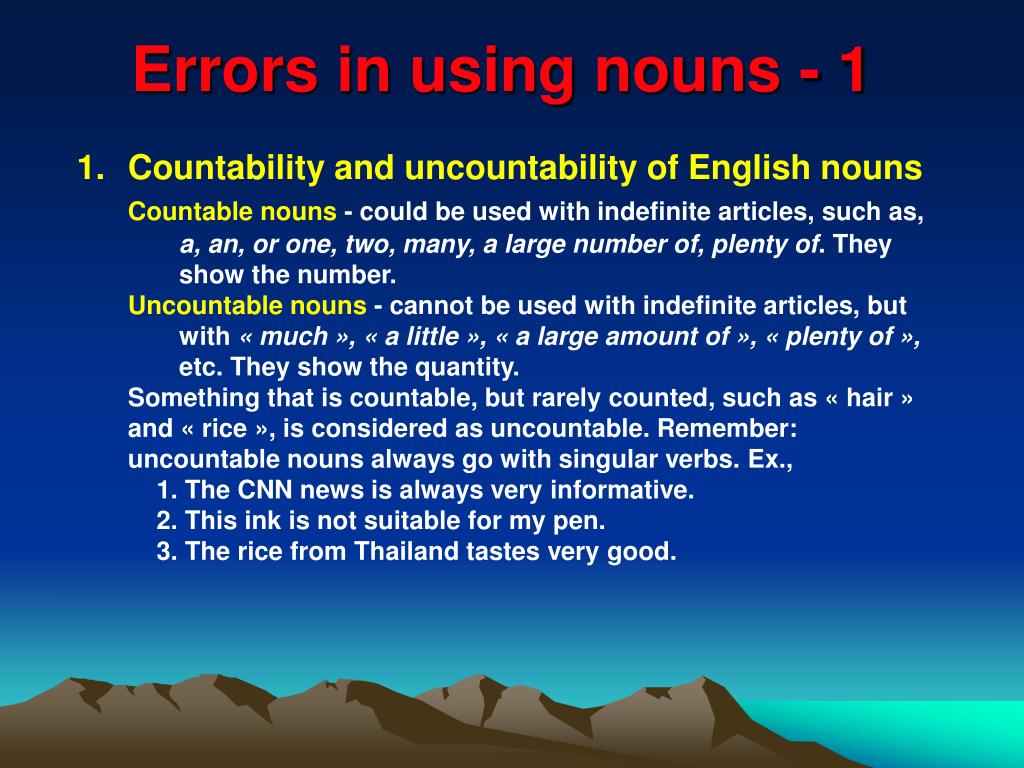 Errors in using nouns - 1

1. Countability and uncountability of English nouns

Countable nouns - could be used with indefinite articles, such as, a, an, or one, two, many, a large number of, plenty of. They show the number.

Uncountable nouns - cannot be used with indefinite articles, but with « much », « a little », « a large amount of », « plenty of », etc. They show the quantity.

Something that is countable, but rarely counted, such as « hair » and « rice », is considered as uncountable. Remember: uncountable nouns always go with singular verbs. Ex.,

1. The CNN news is always very informative.
2. This ink is not suitable for my pen.
3. The rice from Thailand tastes very good.